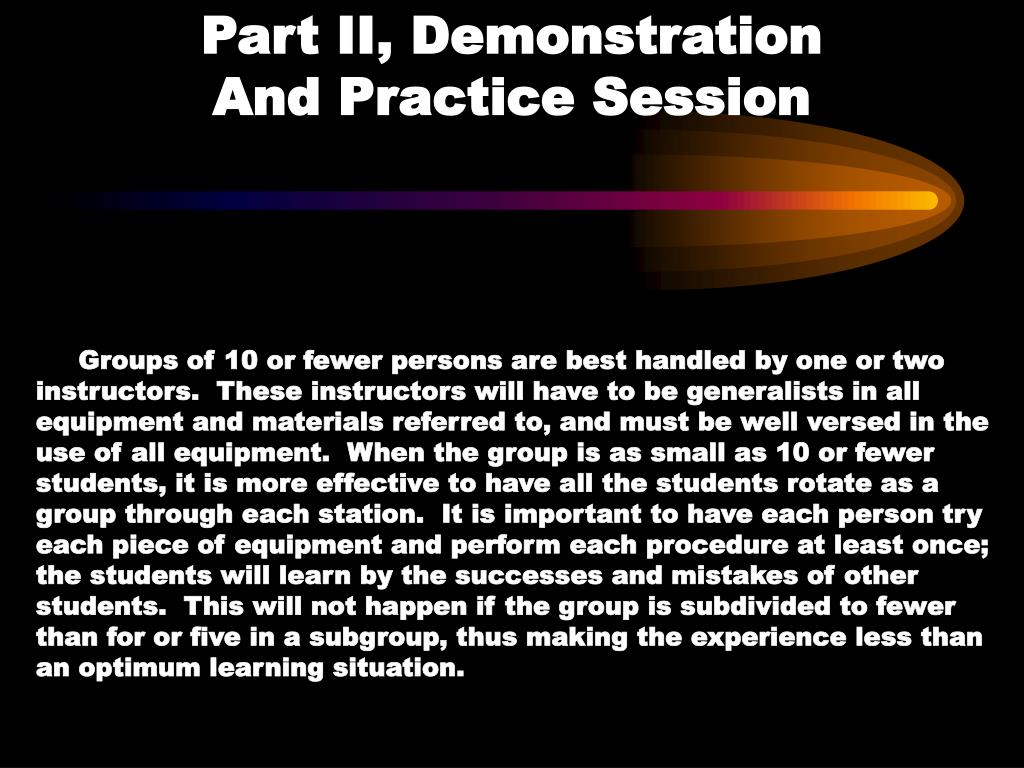 Part II, Demonstration
And Practice Session

Groups of 10 or fewer persons are best handled by one or two instructors. These instructors will have to be generalists in all equipment and materials referred to, and must be well versed in the use of all equipment. When the group is as small as 10 or fewer students, it is more effective to have all the students rotate as a group through each station. It is important to have each person try each piece of equipment and perform each procedure at least once; the students will learn by the successes and mistakes of other students. This will not happen if the group is subdivided to fewer than for or five in a subgroup, thus making the experience less than an optimum learning situation.